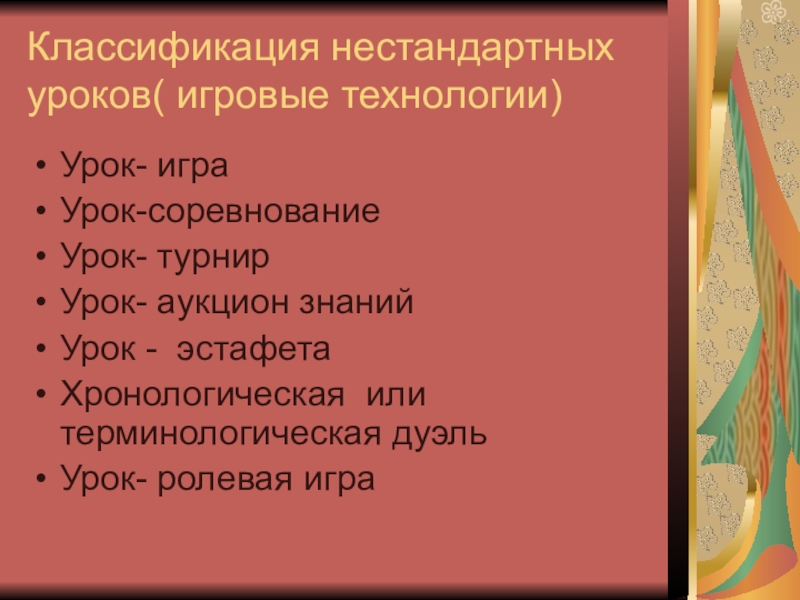 Классификация нестандартных уроков( игровые технологии)

• Урок- игра
• Урок-соревнование
• Урок- турнир
• Урок- аукцион знаний
• Урок - эстафета
• Хронологическая или терминологическая дуэль
• Урок- ролевая игра